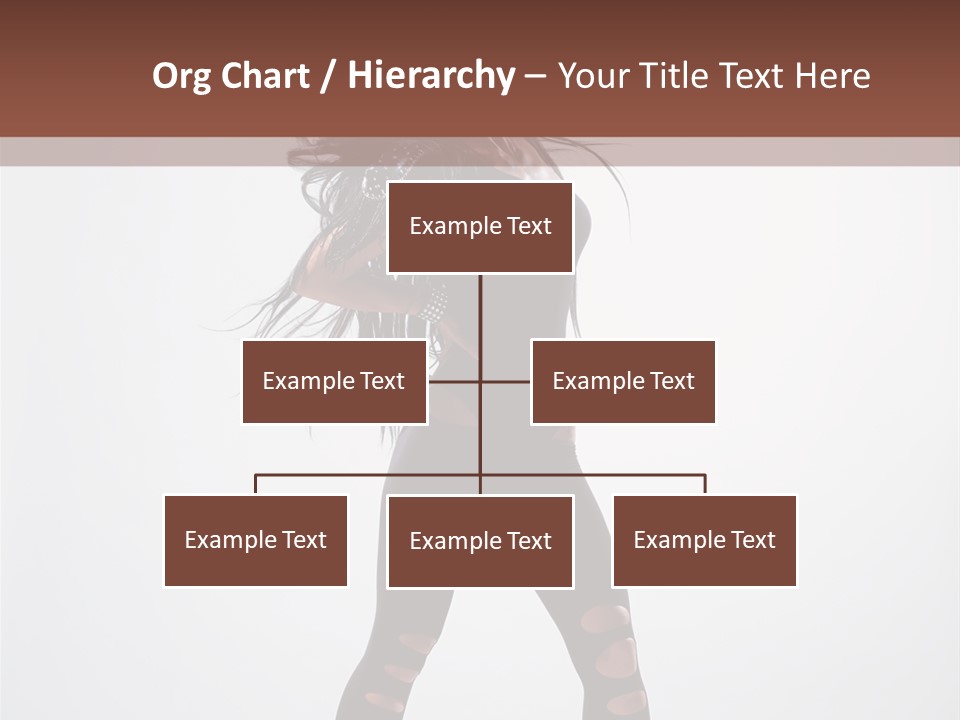 Org Chart / Hierarchy – Your Title Text Here

Example Text

Example Text

Example Text

Example Text

Example Text

Example Text